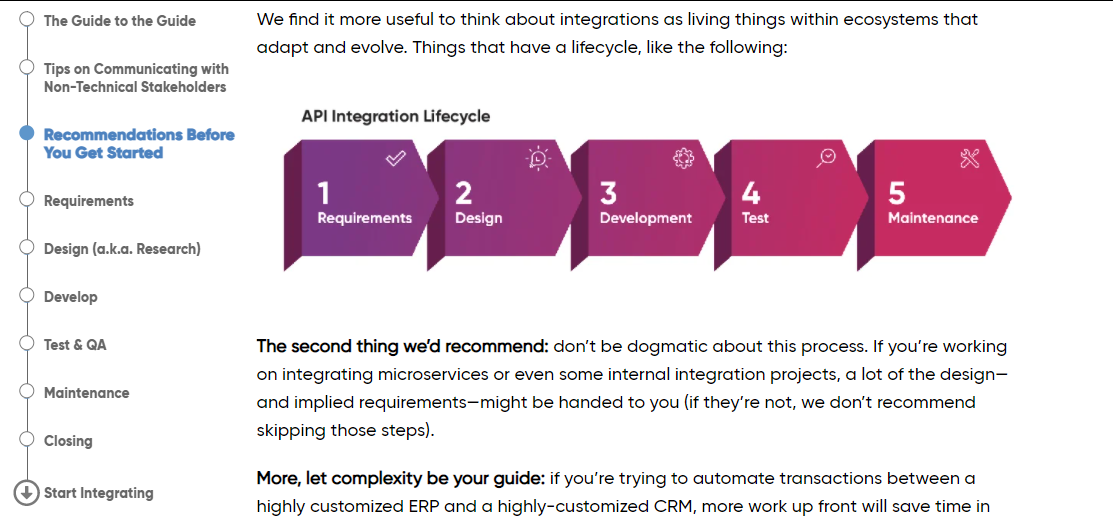 The Guide to the Guide

Tips on Communicating with Non-Technical Stakeholders

Recommendations Before You Get Started

Requirements

Design (a.k.a. Research)

Develop

Test & QA

Maintenance

Closing

Start Integrating

We find it more useful to think about integrations as living things within ecosystems that adapt and evolve. Things that have a lifecycle, like the following:

API Integration Lifecycle

1 Requirements

2 Design

3 Development

4 Test

5 Maintenance

The second thing we'd recommend: don't be dogmatic about this process. If you're working on integrating microservices or even some internal integration projects, a lot of the design—and implied requirements—might be handed to you (if they're not, we don't recommend skipping those steps).

More, let complexity be your guide: if you're trying to automate transactions between a highly customized ERP and a highly-customized CRM, more work up front will save time in